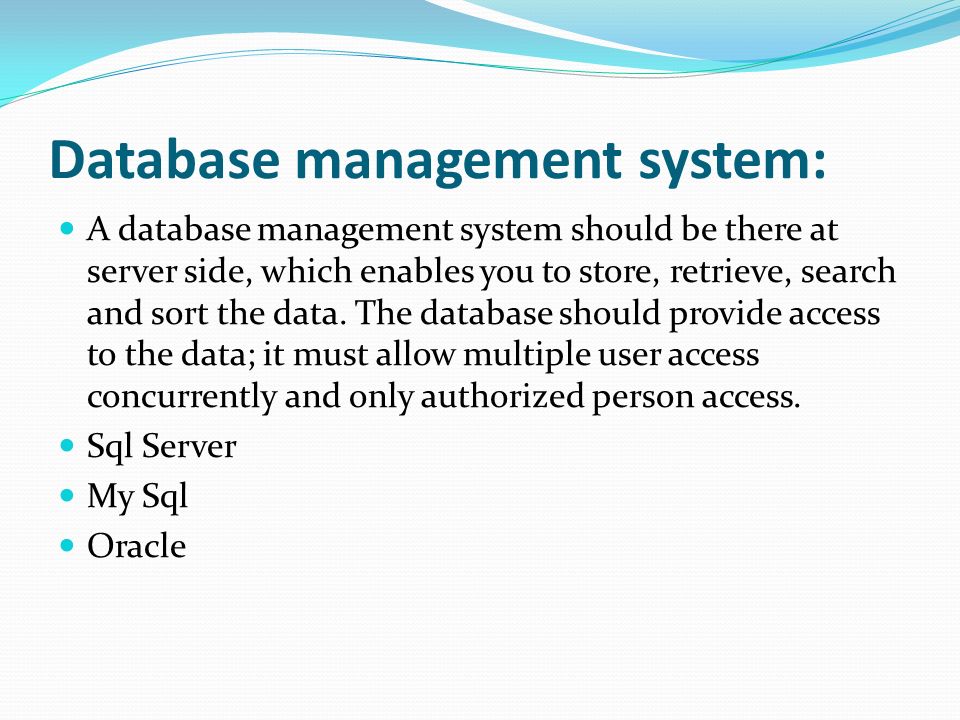 Database management system:

- A database management system should be there at server side, which enables you to store, retrieve, search and sort the data. The database should provide access to the data; it must allow multiple user access concurrently and only authorized person access.
- Sql Server
- My Sql
- Oracle